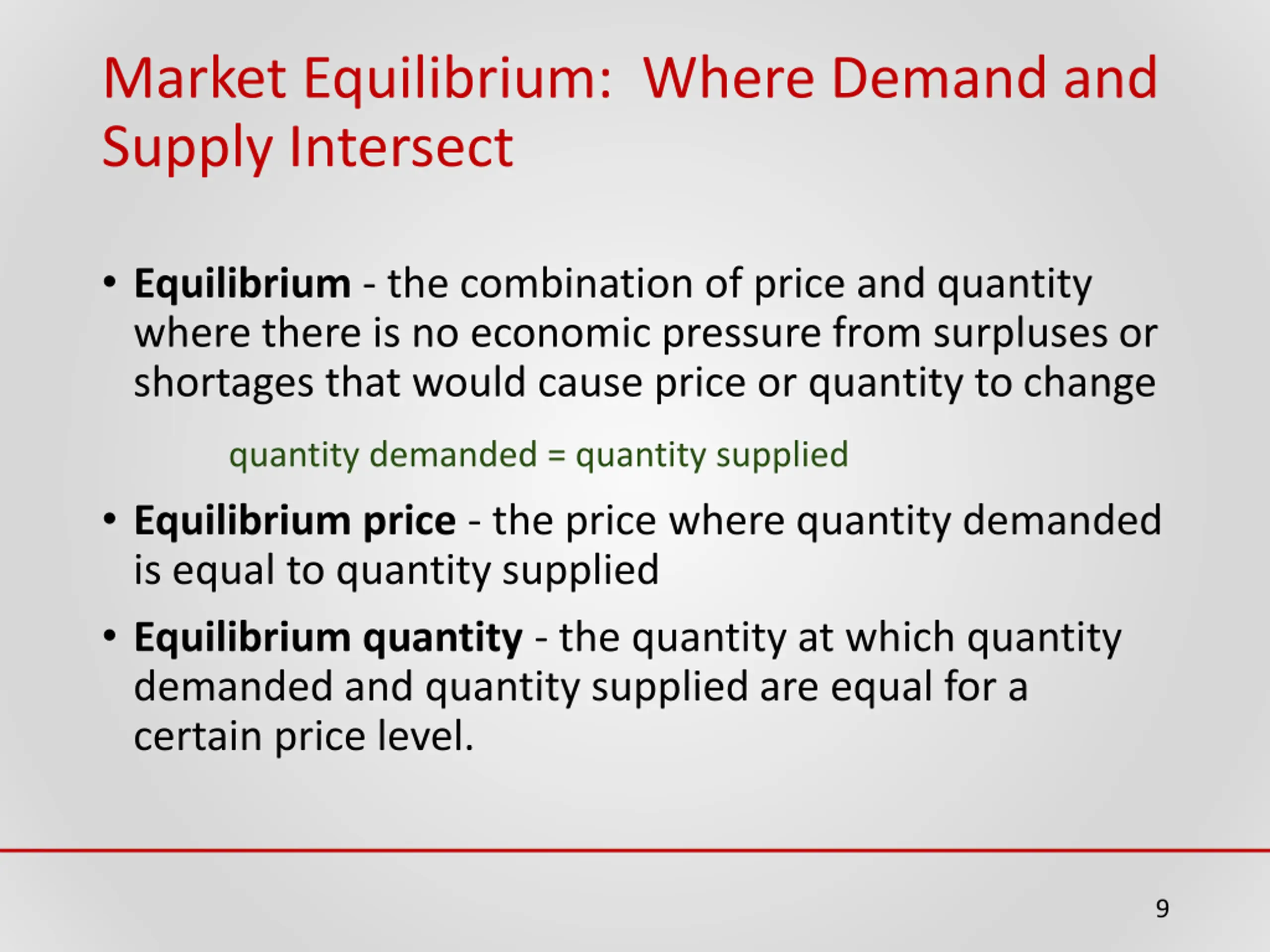 Market Equilibrium: Where Demand and Supply Intersect

• Equilibrium - the combination of price and quantity where there is no economic pressure from surpluses or shortages that would cause price or quantity to change

quantity demanded = quantity supplied

• Equilibrium price - the price where quantity demanded is equal to quantity supplied

• Equilibrium quantity - the quantity at which quantity demanded and quantity supplied are equal for a certain price level.

9